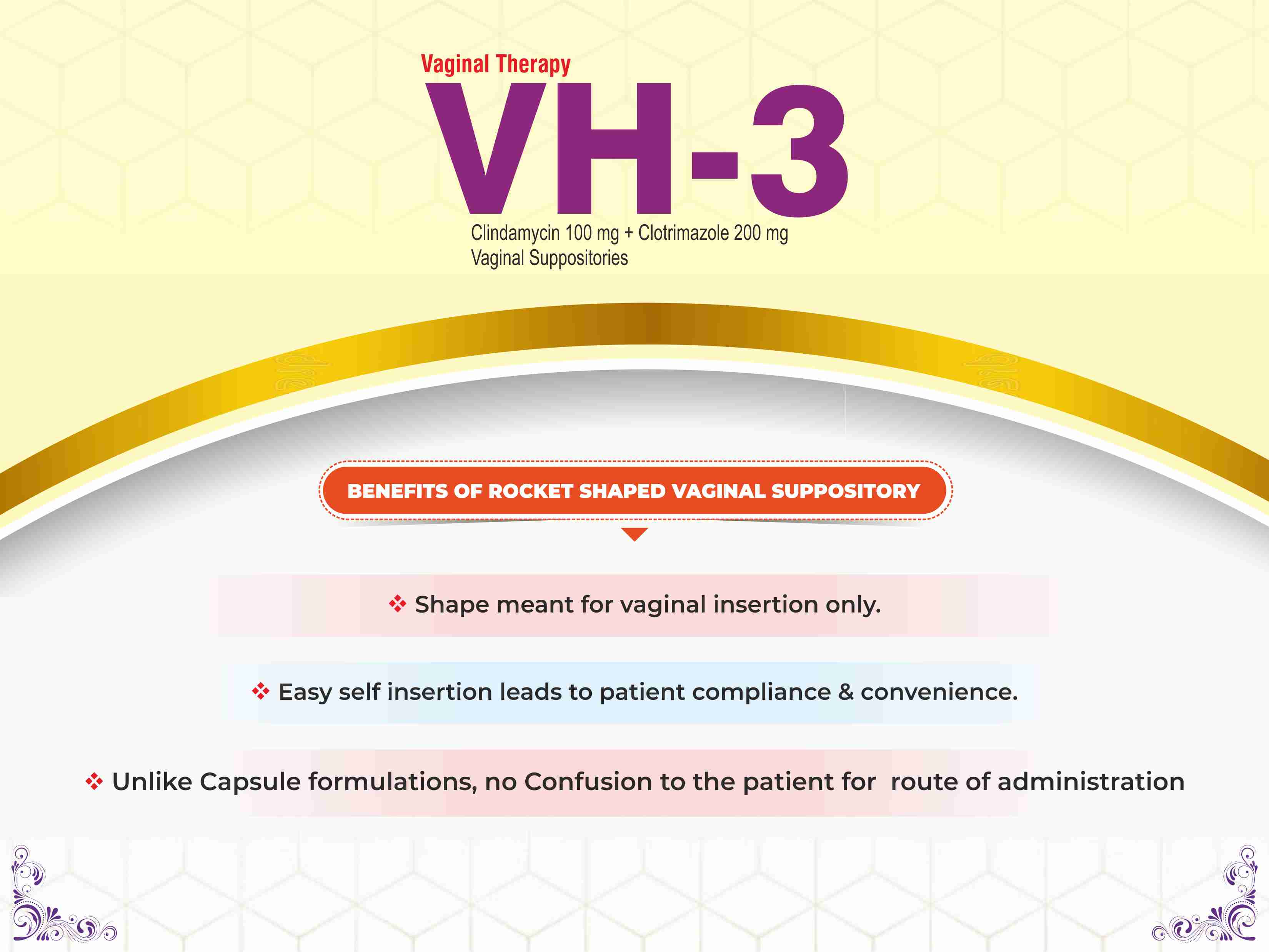 Vaginal Therapy

VH-3

Clindamycin 100 mg + Clotrimazole 200 mg
Vaginal Suppositories

BENEFITS OF ROCKET SHAPED VAGINAL SUPPOSITORY

❖ Shape meant for vaginal insertion only.

❖ Easy self insertion leads to patient compliance & convenience.

❖ Unlike Capsule formulations, no Confusion to the patient for route of administration